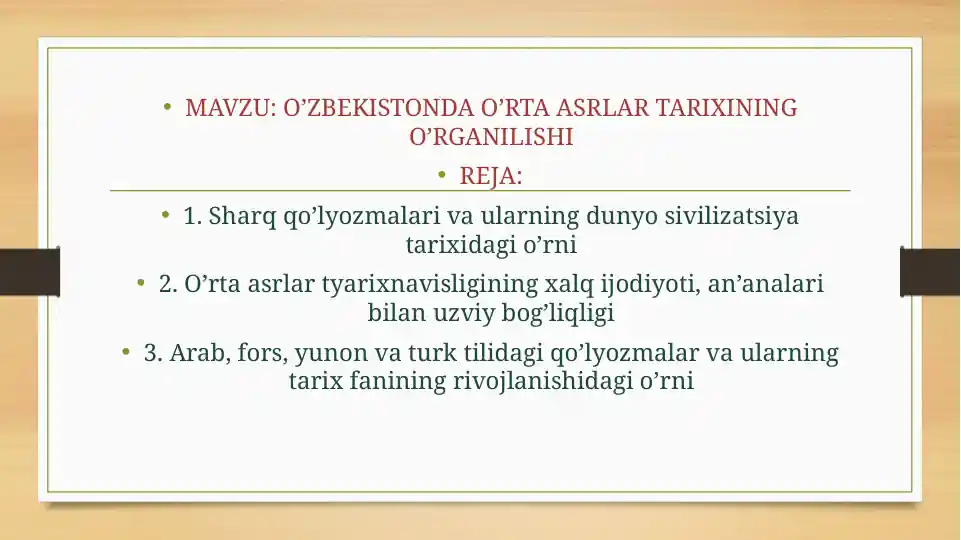 • MAVZU: O’ZBEKISTONDA O’RTA ASRLAR TARIXINING O’RGANILISHI

• REJA:

• 1. Sharq qo’lyozmalari va ularning dunyo sivilizatsiya tarixidagi o’rni

• 2. O’rta asrlar tyarixnavisligining xalq ijodiyoti, an’analari bilan uzviy bog’liqligi

• 3. Arab, fors, yunon va turk tilidagi qo’lyozmalar va ularning tarix fanining rivojlanishidagi o’rni